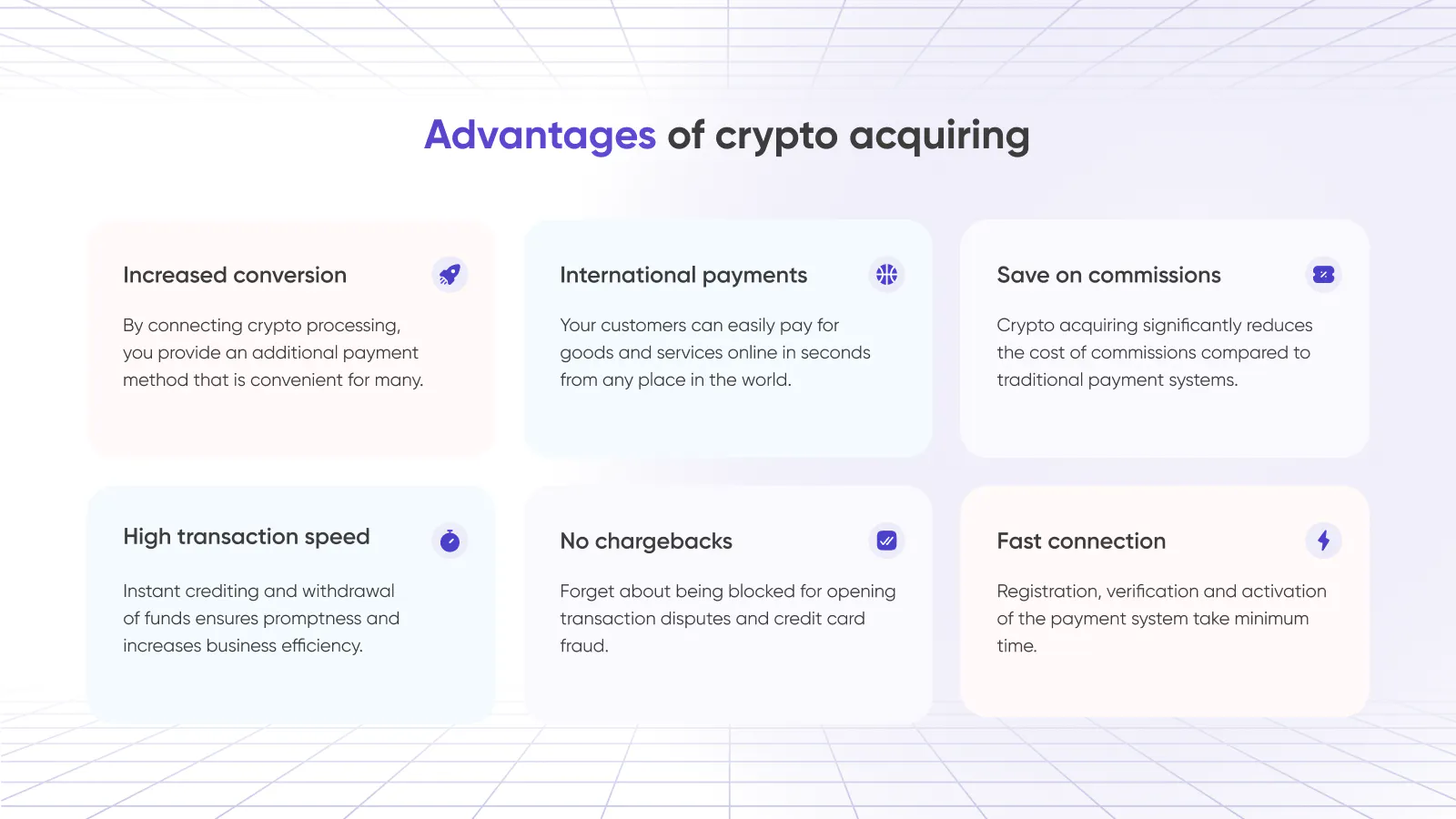 Advantages of crypto acquiring

Increased conversion

By connecting crypto processing, you provide an additional payment method that is convenient for many.

International payments

Your customers can easily pay for goods and services online in seconds from any place in the world.

Save on commissions

Crypto acquiring significantly reduces the cost of commissions compared to traditional payment systems.

High transaction speed

Instant crediting and withdrawal of funds ensures promptness and increases business efficiency.

No chargebacks

Forget about being blocked for opening transaction disputes and credit card fraud.

Fast connection

Registration, verification and activation of the payment system take minimum time.